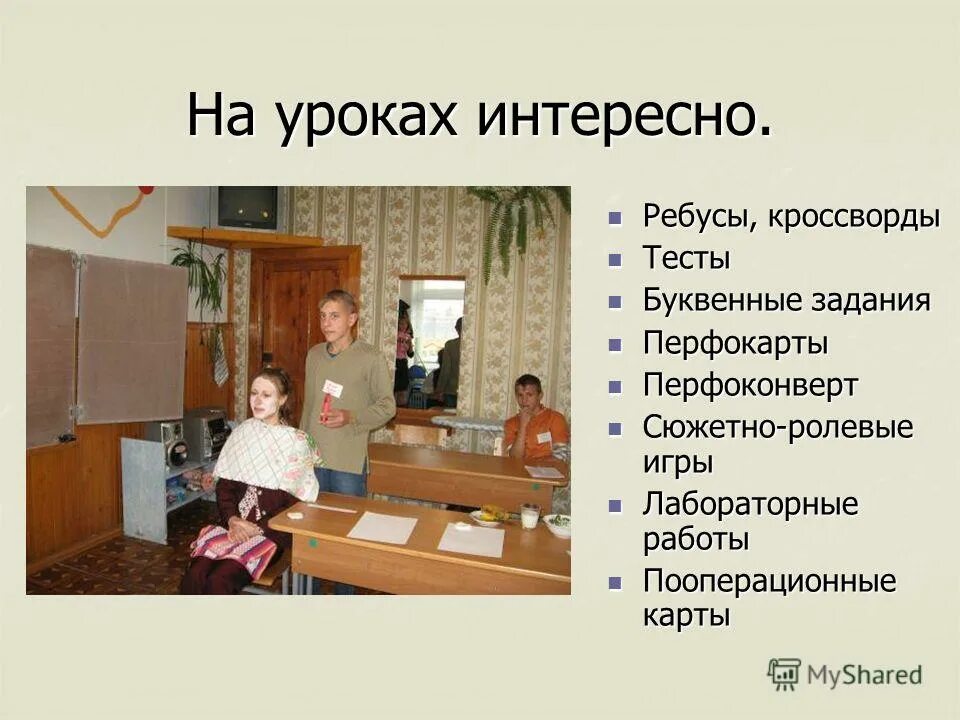 На уроках интересно.

- Ребусы, кроссворды
- Тесты
- Буквенные задания
- Перфокарты
- Перфоконверт
- Сюжетно-ролевые игры
- Лабораторные работы
- Пооперационные карты

MyShared